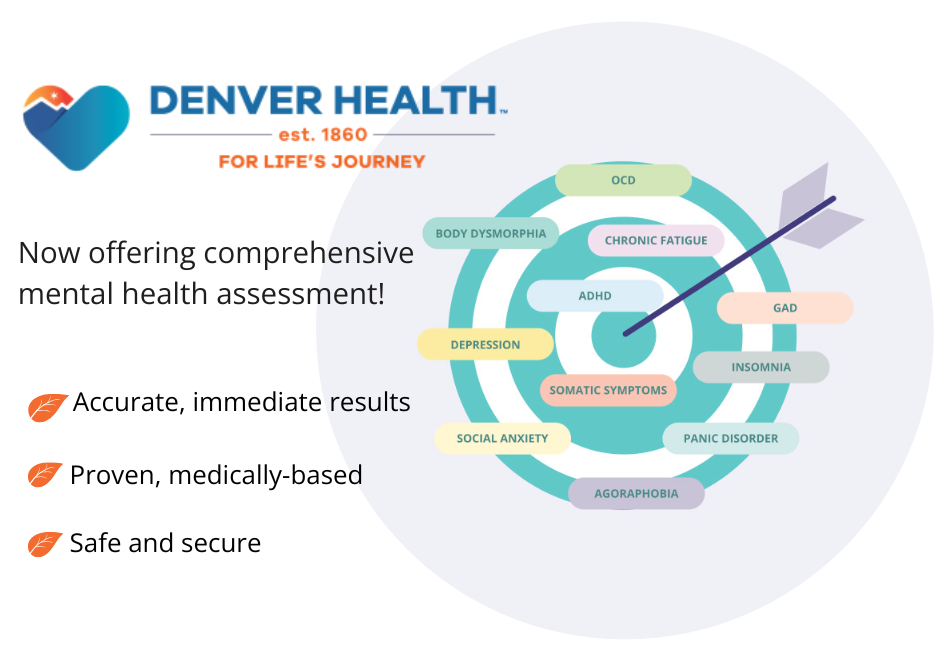 DENVER HEALTH™
est. 1860
FOR LIFE'S JOURNEY

Now offering comprehensive mental health assessment!

Accurate, immediate results

Proven, medically-based

Safe and secure

OCD
BODY DYSMORPHIA
CHRONIC FATIGUE
ADHD
GAD
DEPRESSION
INSOMNIA
SOMATIC SYMPTOMS
SOCIAL ANXIETY
PANIC DISORDER
AGORAPHOBIA